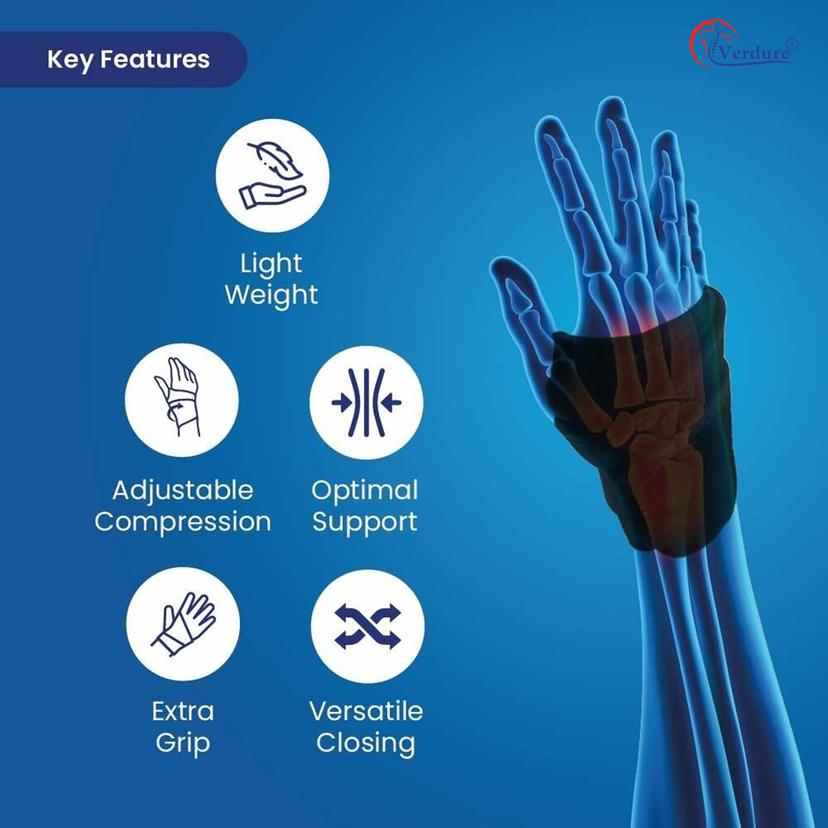 Key Features

Verdure®

Light Weight

Adjustable Compression

Optimal Support

Extra Grip

Versatile Closing